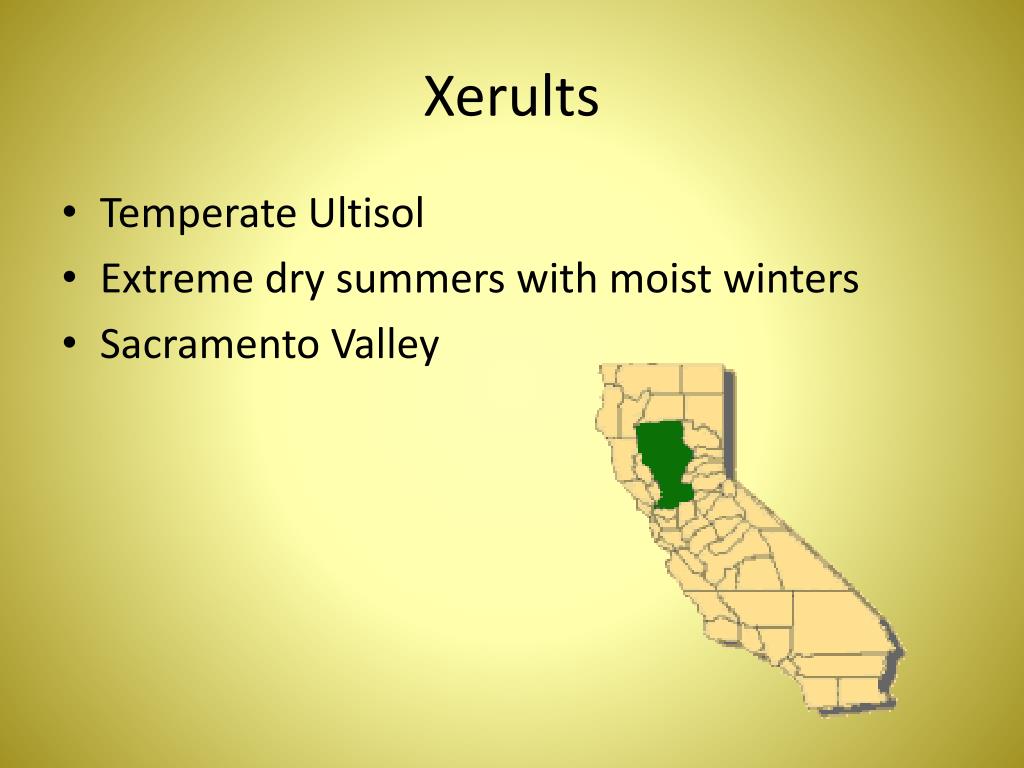 Xerults

• Temperate Ultisol
• Extreme dry summers with moist winters
• Sacramento Valley